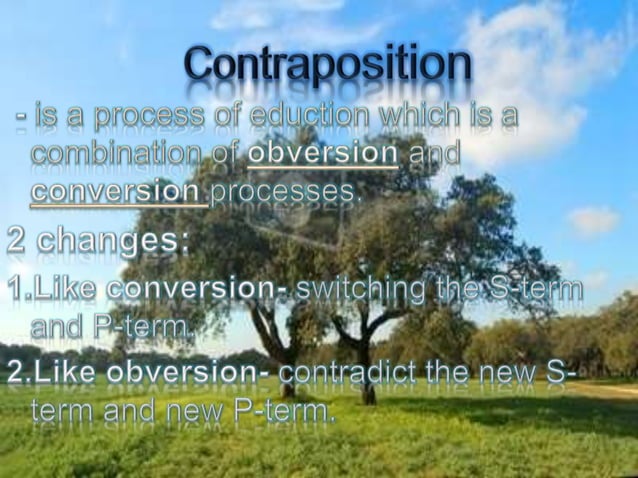 Contraposition

- is a process of eduction which is a combination of obversion and conversion processes.

2 changes:

1.Like conversion- switching the S-term and P-term.

2.Like obversion- contradict the new S-term and new P-term.